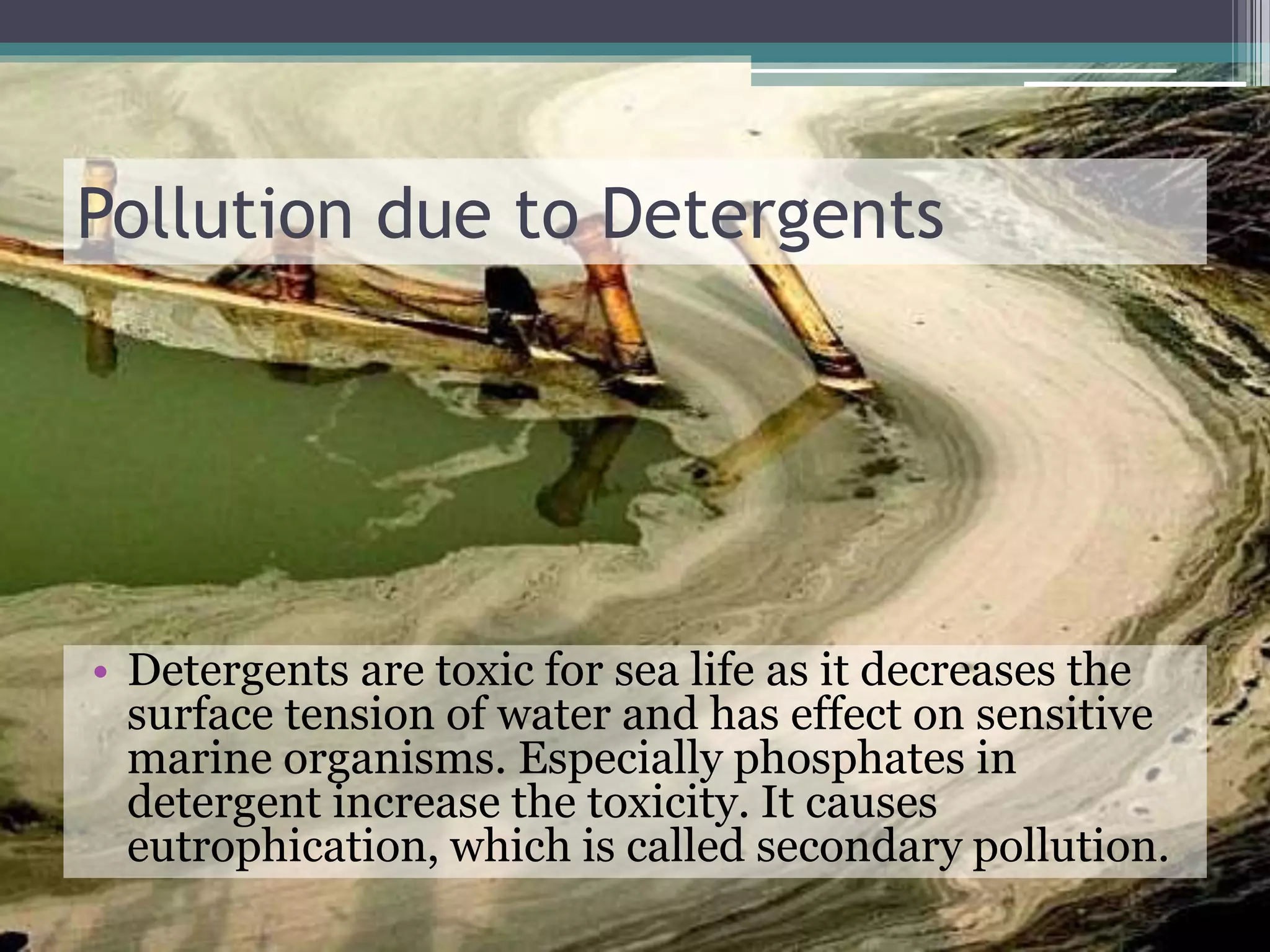 Pollution due to Detergents

• Detergents are toxic for sea life as it decreases the surface tension of water and has effect on sensitive marine organisms. Especially phosphates in detergent increase the toxicity. It causes eutrophication, which is called secondary pollution.